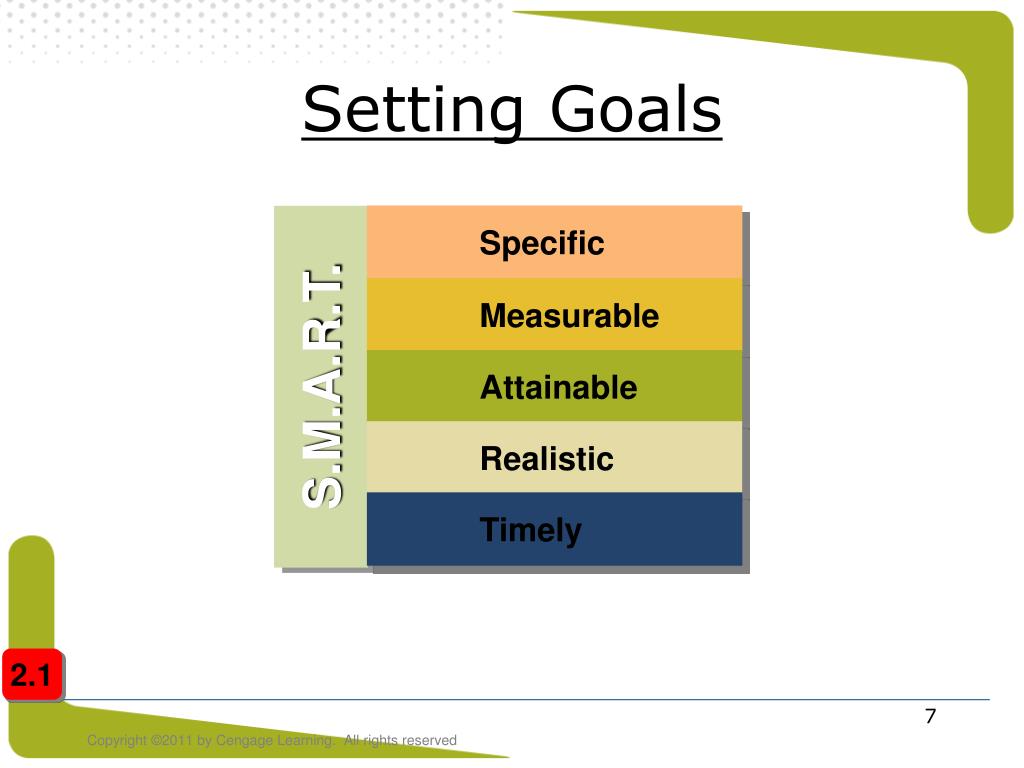 Setting Goals

S.M.A.R.T.

Specific

Measurable

Attainable

Realistic

Timely

2.1

7

Copyright ©2011 by Cengage Learning. All rights reserved